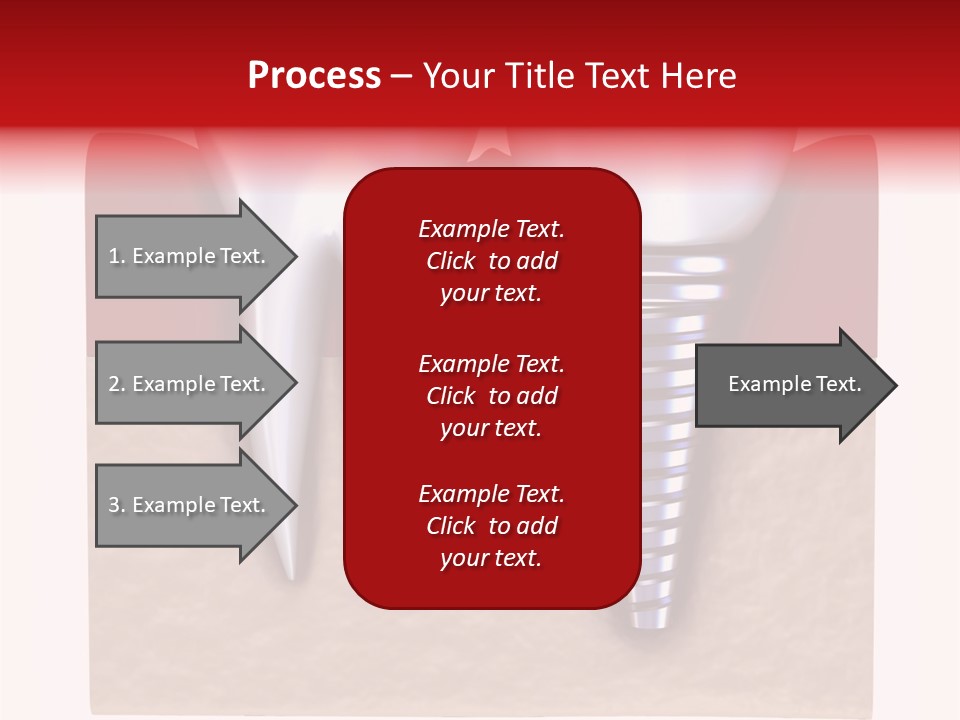 Process – Your Title Text Here

1. Example Text.

2. Example Text.

3. Example Text.

Example Text. Click to add your text.

Example Text. Click to add your text.

Example Text. Click to add your text.

Example Text.